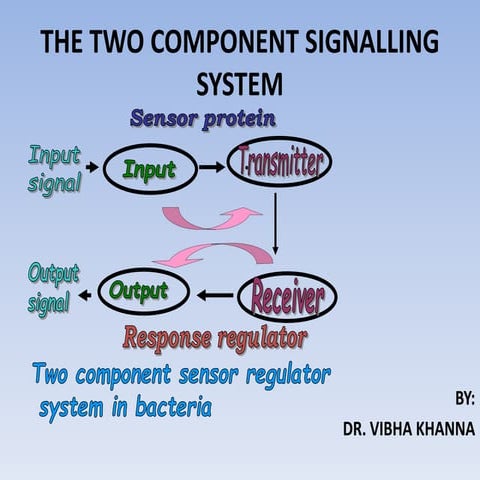 THE TWO COMPONENT SIGNALLING SYSTEM

Sensor protein

Input signal

Input

Transmitter

Output signal

Output

Receiver

Response regulator

Two component sensor regulator system in bacteria

BY:

DR. VIBHA KHANNA